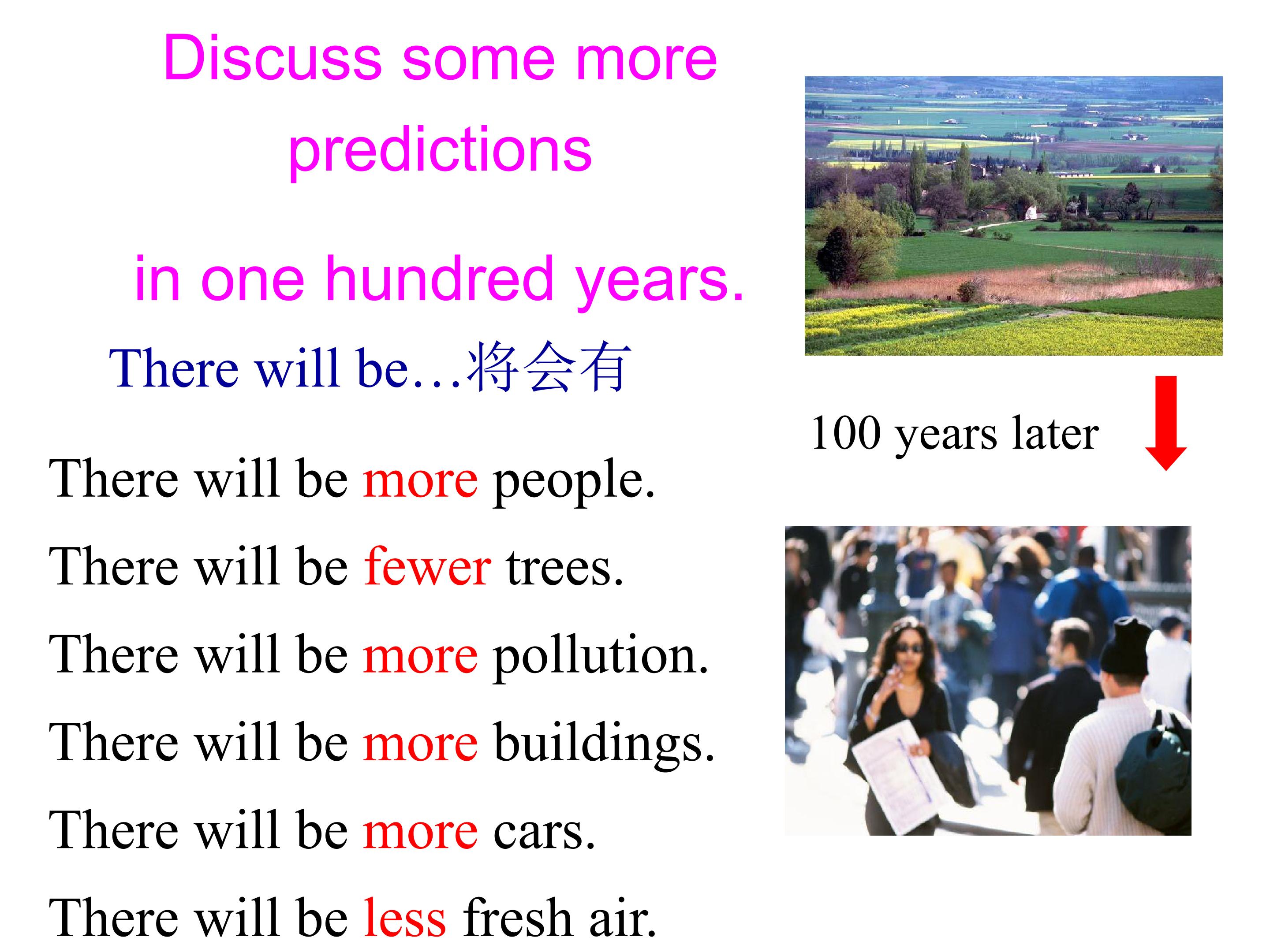 Discuss some more predictions

in one hundred years.

There will be…将会有

100 years later

There will be more people.

There will be fewer trees.

There will be more pollution.

There will be more buildings.

There will be more cars.

There will be less fresh air.